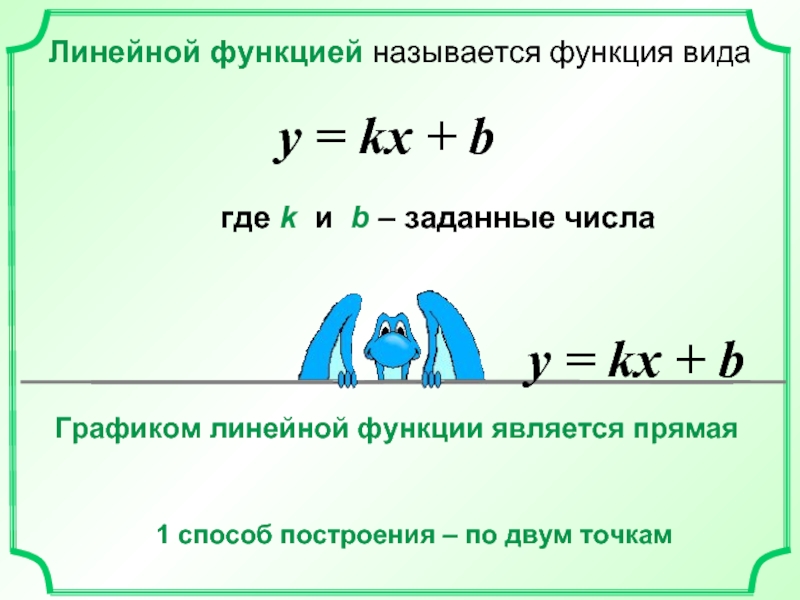 Линейной функцией называется функция вида

$y = kx + b$

где $k$ и $b$ – заданные числа

$y = kx + b$

Графиком линейной функции является прямая

1 способ построения – по двум точкам